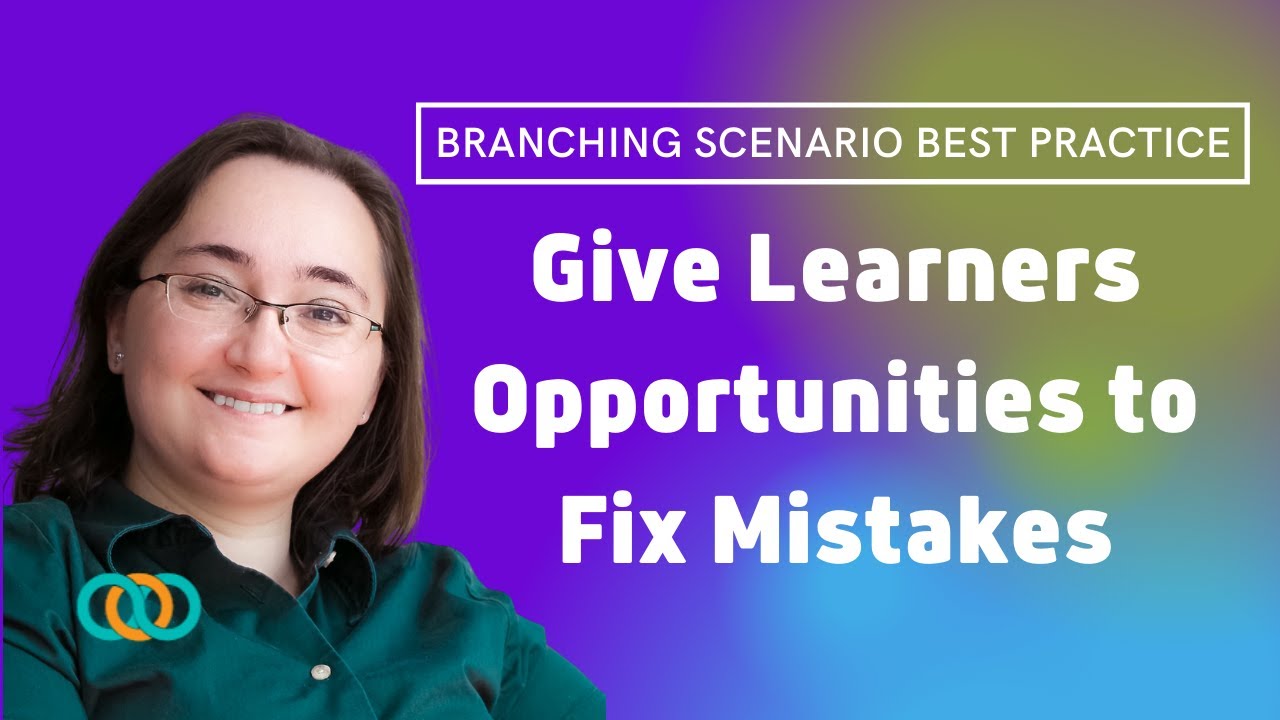 BRANCHING SCENARIO BEST PRACTICE

Give Learners Opportunities to Fix Mistakes